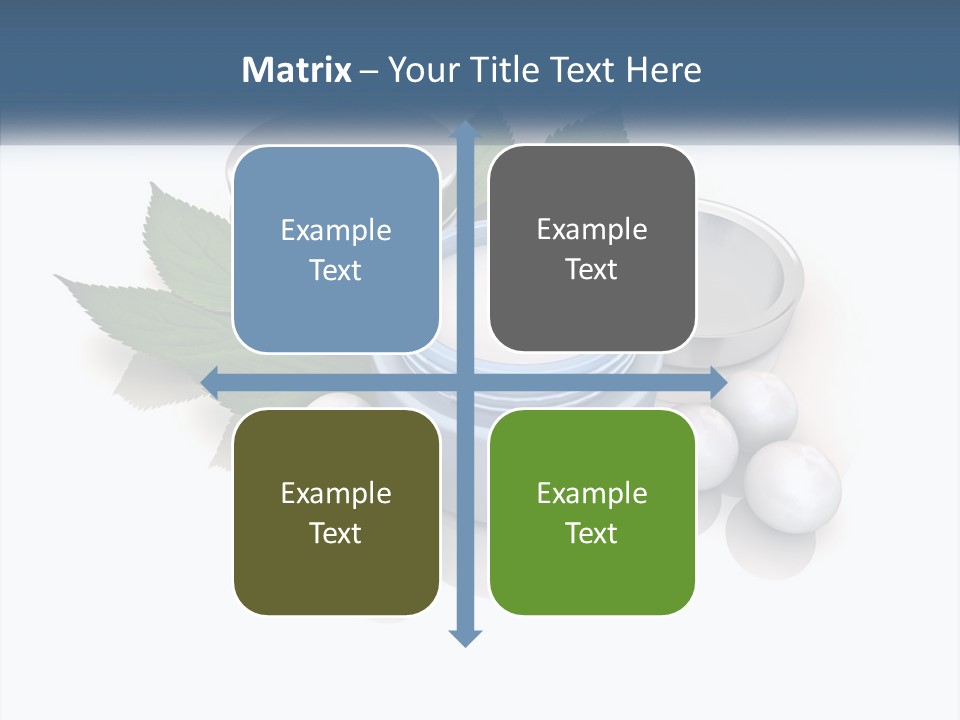 Matrix – Your Title Text Here

Example Text

Example Text

Example Text

Example Text